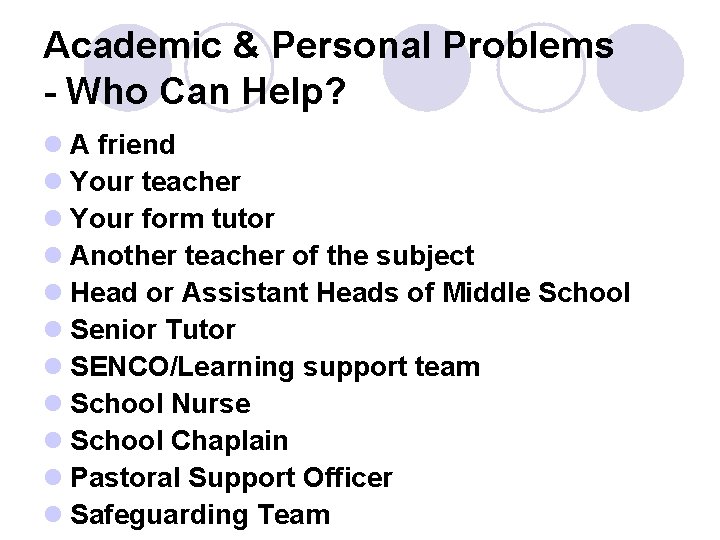 Academic & Personal Problems - Who Can Help?

- A friend
- Your teacher
- Your form tutor
- Another teacher of the subject
- Head or Assistant Heads of Middle School
- Senior Tutor
- SENCO/Learning support team
- School Nurse
- School Chaplain
- Pastoral Support Officer
- Safeguarding Team